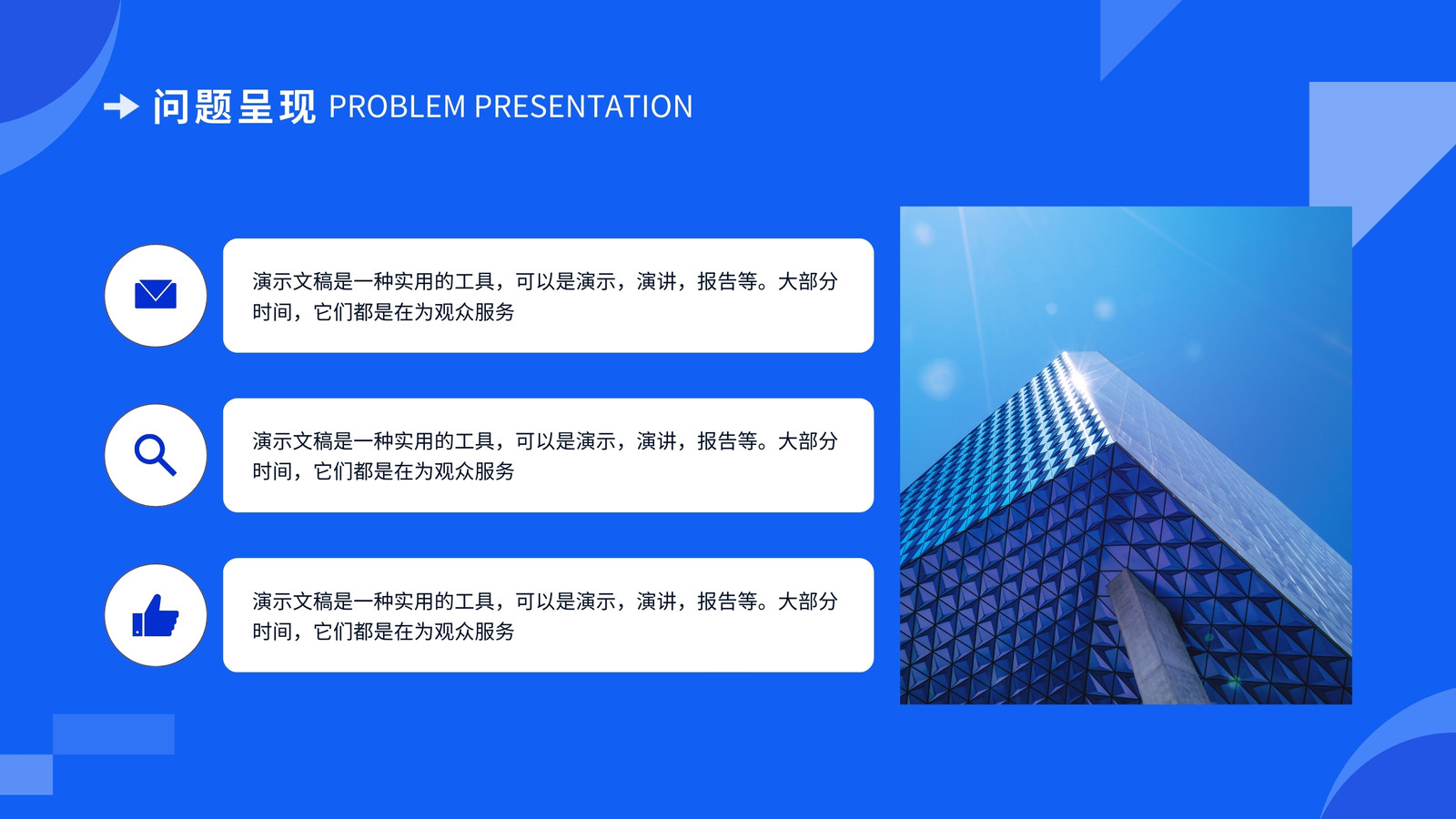 问题呈现 PROBLEM PRESENTATION

演示文稿是一种实用的工具，可以是演示，演讲，报告等。大部分时间，它们都是在为观众服务

演示文稿是一种实用的工具，可以是演示，演讲，报告等。大部分时间，它们都是在为观众服务

演示文稿是一种实用的工具，可以是演示，演讲，报告等。大部分时间，它们都是在为观众服务